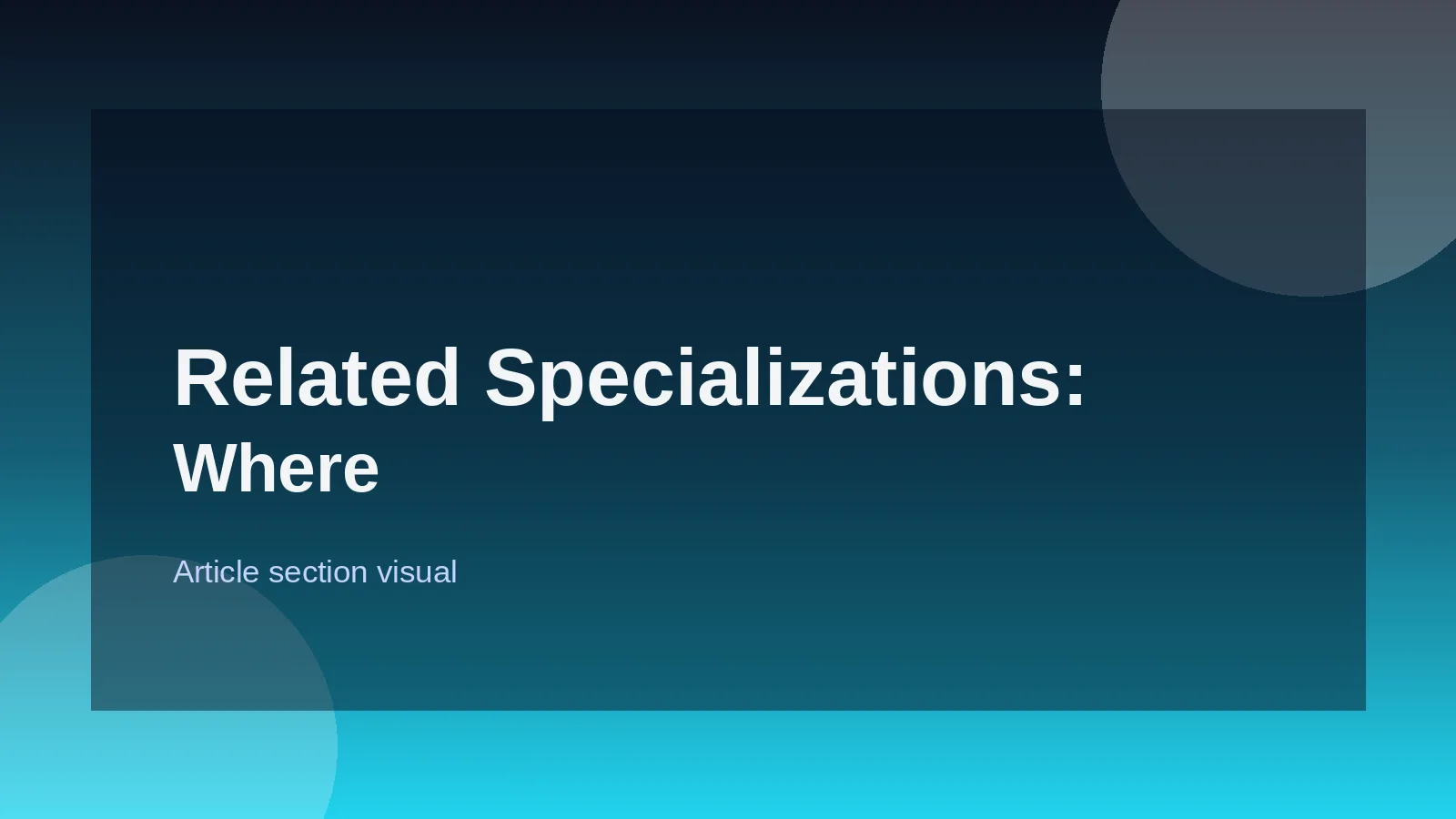 Related Specializations:
Where

Article section visual